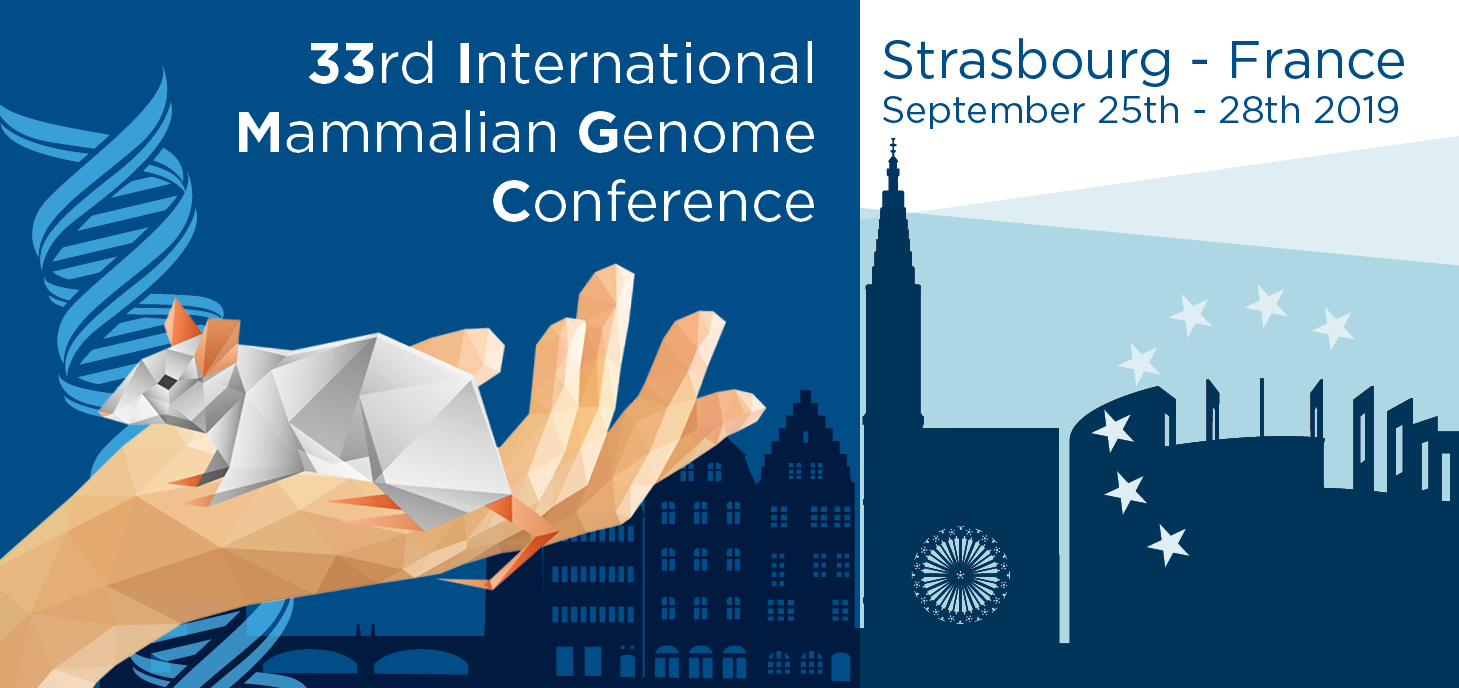 33rd International Mammalian Genome Conference

Strasbourg - France
September 25th - 28th 2019